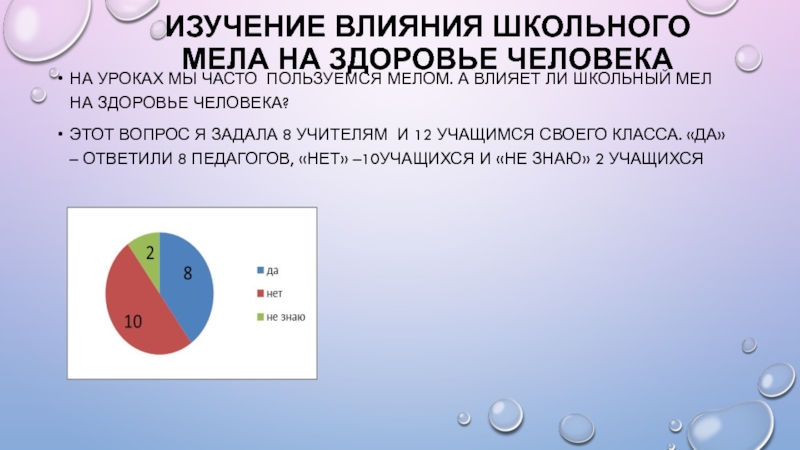 ИЗУЧЕНИЕ ВЛИЯНИЯ ШКОЛЬНОГО МЕЛА НА ЗДОРОВЬЕ ЧЕЛОВЕКА

• НА УРОКАХ МЫ ЧАСТО ПОЛЬЗУЕМСЯ МЕЛОМ. А ВЛИЯЕТ ЛИ ШКОЛЬНЫЙ МЕЛ НА ЗДОРОВЬЕ ЧЕЛОВЕКА?

• ЭТОТ ВОПРОС Я ЗАДАЛА 8 УЧИТЕЛЯМ И 12 УЧАЩИМСЯ СВОЕГО КЛАССА. «ДА» – ОТВЕТИЛИ 8 ПЕДАГОГОВ, «НЕТ» –10УЧАЩИХСЯ И «НЕ ЗНАЮ» 2 УЧАЩИХСЯ

2
8
10

да
нет
не знаю